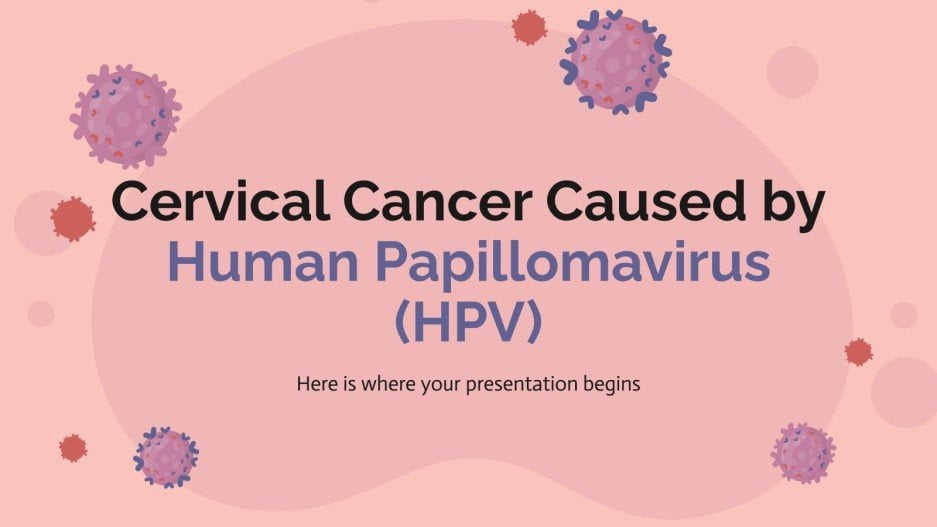 Cervical Cancer Caused by Human Papillomavirus (HPV)

Here is where your presentation begins